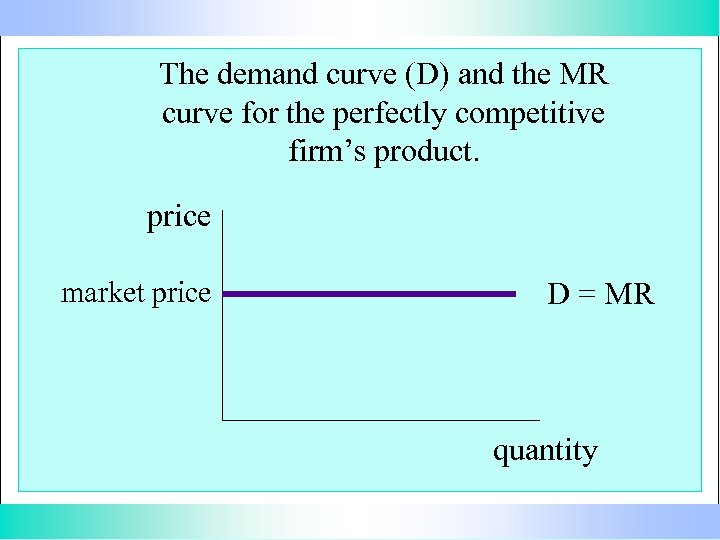 The demand curve (D) and the MR curve for the perfectly competitive firm’s product.

price

market price

D = MR

quantity